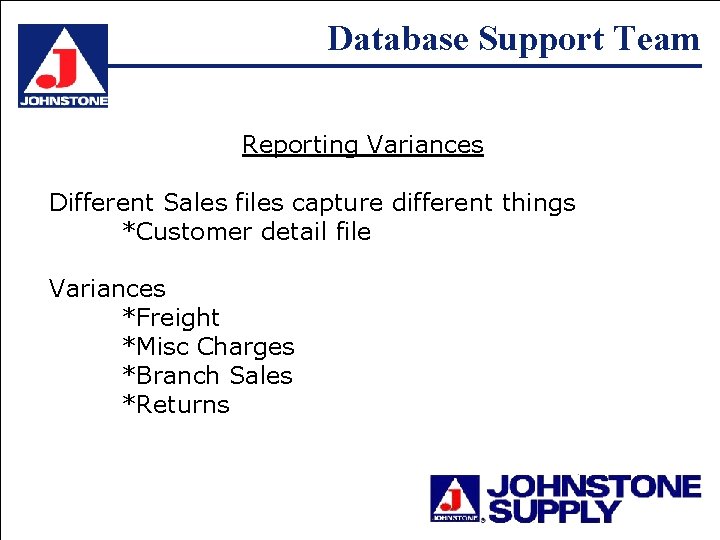 J
JOHNSTONE

Database Support Team

Reporting Variances

Different Sales files capture different things
*Customer detail file

Variances
*Freight
*Misc Charges
*Branch Sales
*Returns

J
JOHNSTONE
JOHNSTONE SUPPLY